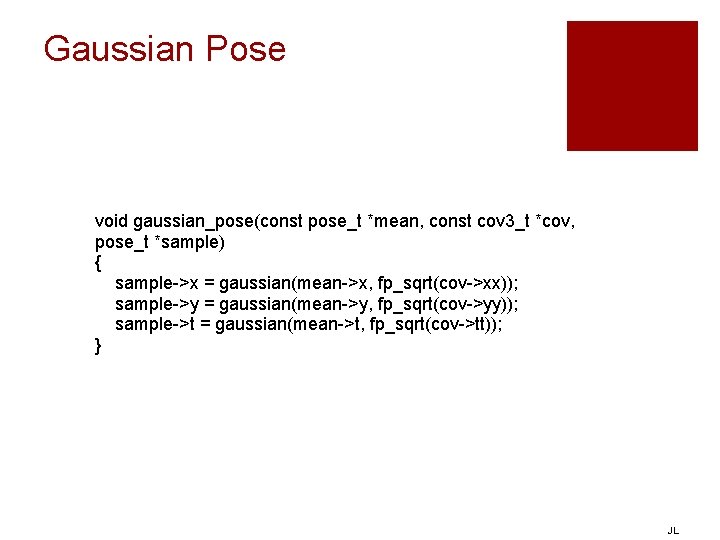 Gaussian Pose

void gaussian_pose(const pose_t *mean, const cov3_t *cov, pose_t *sample)
{
sample->x = gaussian(mean->x, fp_sqrt(cov->xx));
sample->y = gaussian(mean->y, fp_sqrt(cov->yy));
sample->t = gaussian(mean->t, fp_sqrt(cov->tt));
}

JL